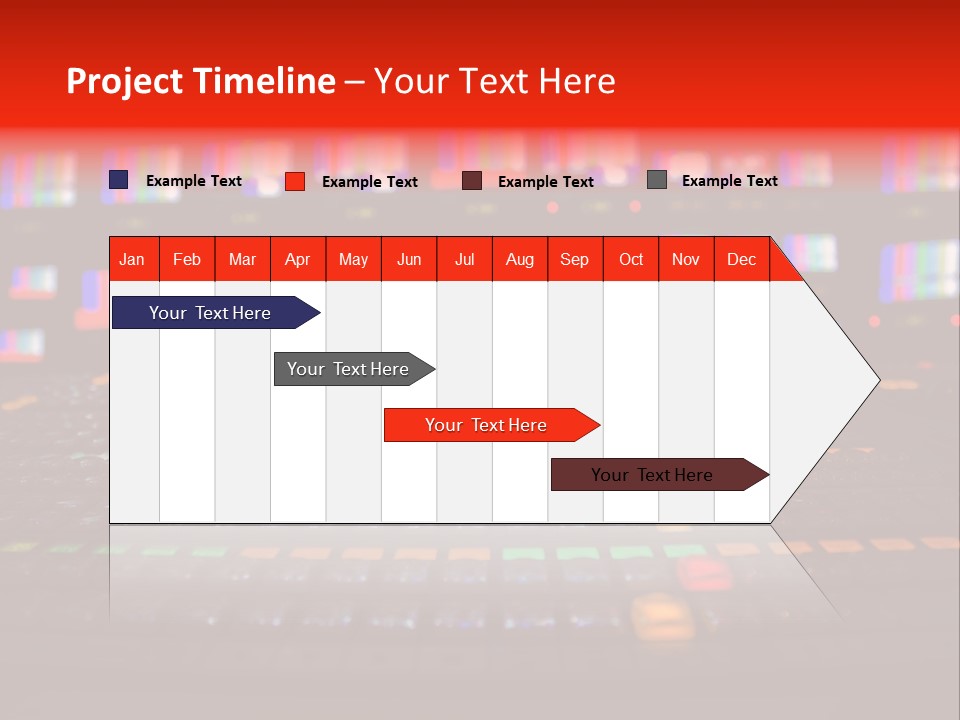 Project Timeline – Your Text Here

Example Text Example Text Example Text Example Text

Jan Feb Mar Apr May Jun Jul Aug Sep Oct Nov Dec

Your Text Here

Your Text Here

Your Text Here

Your Text Here